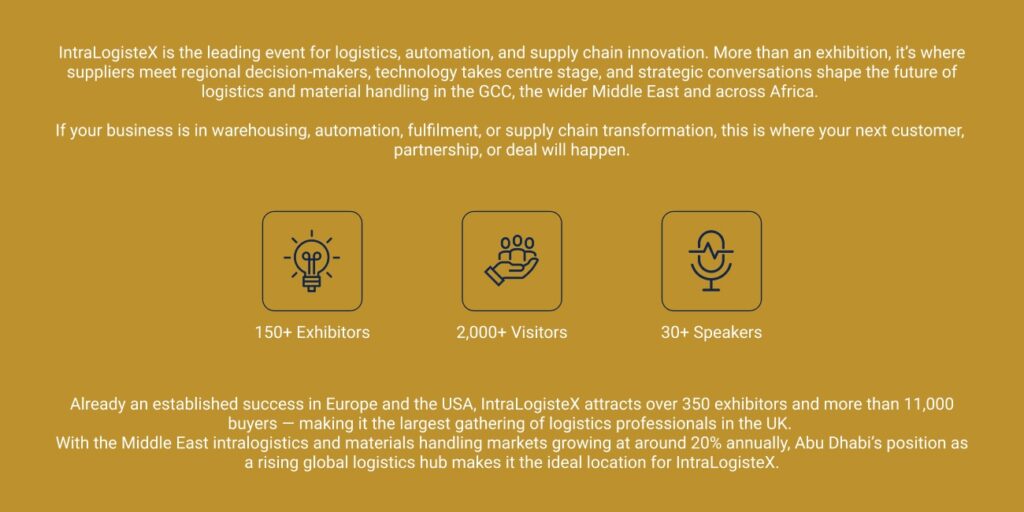 IntraLogisteX is the leading event for logistics, automation, and supply chain innovation. More than an exhibition, it's where suppliers meet regional decision-makers, technology takes centre stage, and strategic conversations shape the future of logistics and material handling in the GCC, the wider Middle East and across Africa.

If your business is in warehousing, automation, fulfilment, or supply chain transformation, this is where your next customer, partnership, or deal will happen.

150+ Exhibitors

2,000+ Visitors

30+ Speakers

Already an established success in Europe and the USA, IntraLogisteX attracts over 350 exhibitors and more than 11,000 buyers — making it the largest gathering of logistics professionals in the UK.
With the Middle East intralogistics and materials handling markets growing at around 20% annually, Abu Dhabi's position as a rising global logistics hub makes it the ideal location for IntraLogisteX.